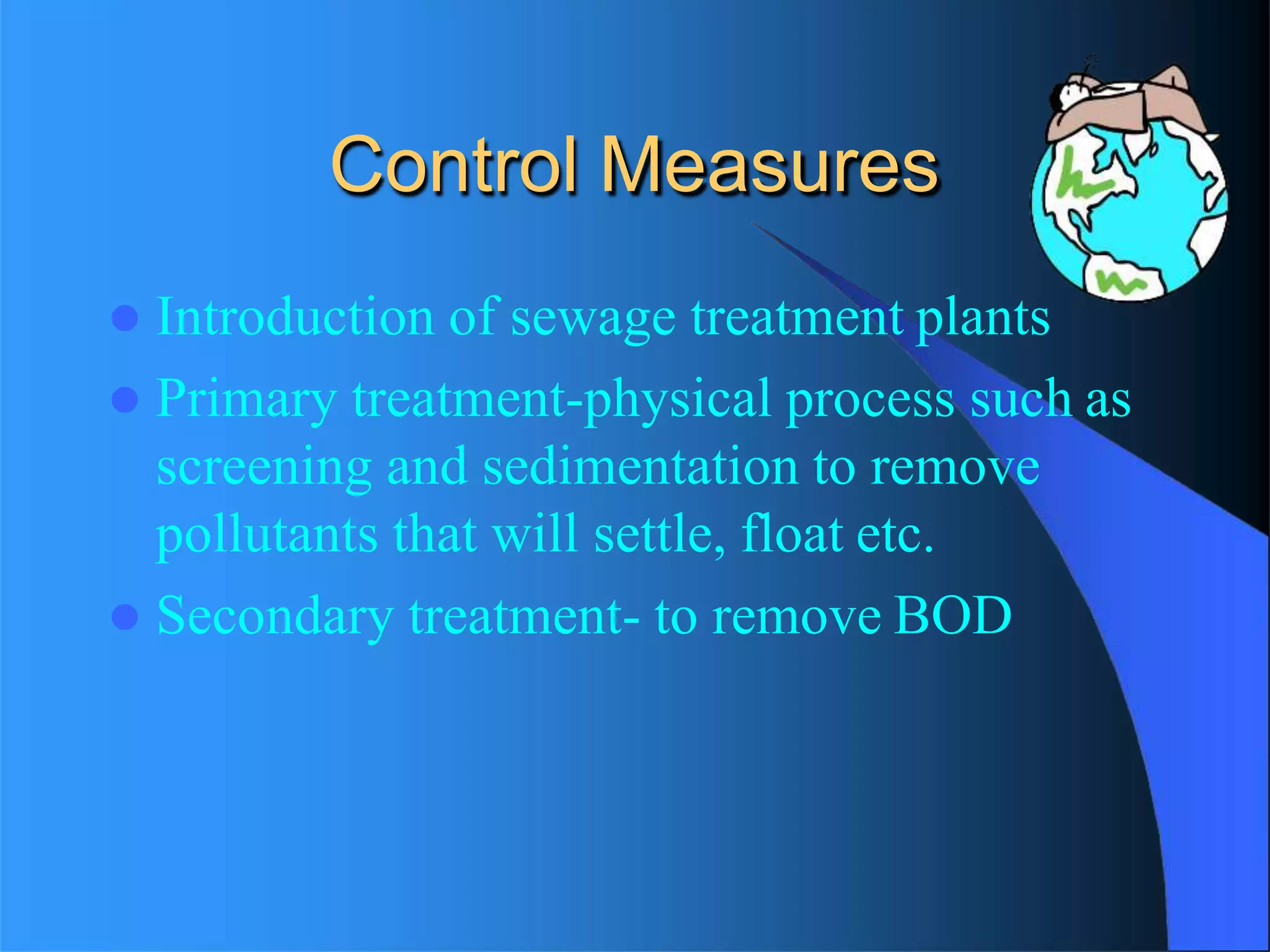 Control Measures

- Introduction of sewage treatment plants
- Primary treatment-physical process such as screening and sedimentation to remove pollutants that will settle, float etc.
- Secondary treatment- to remove BOD